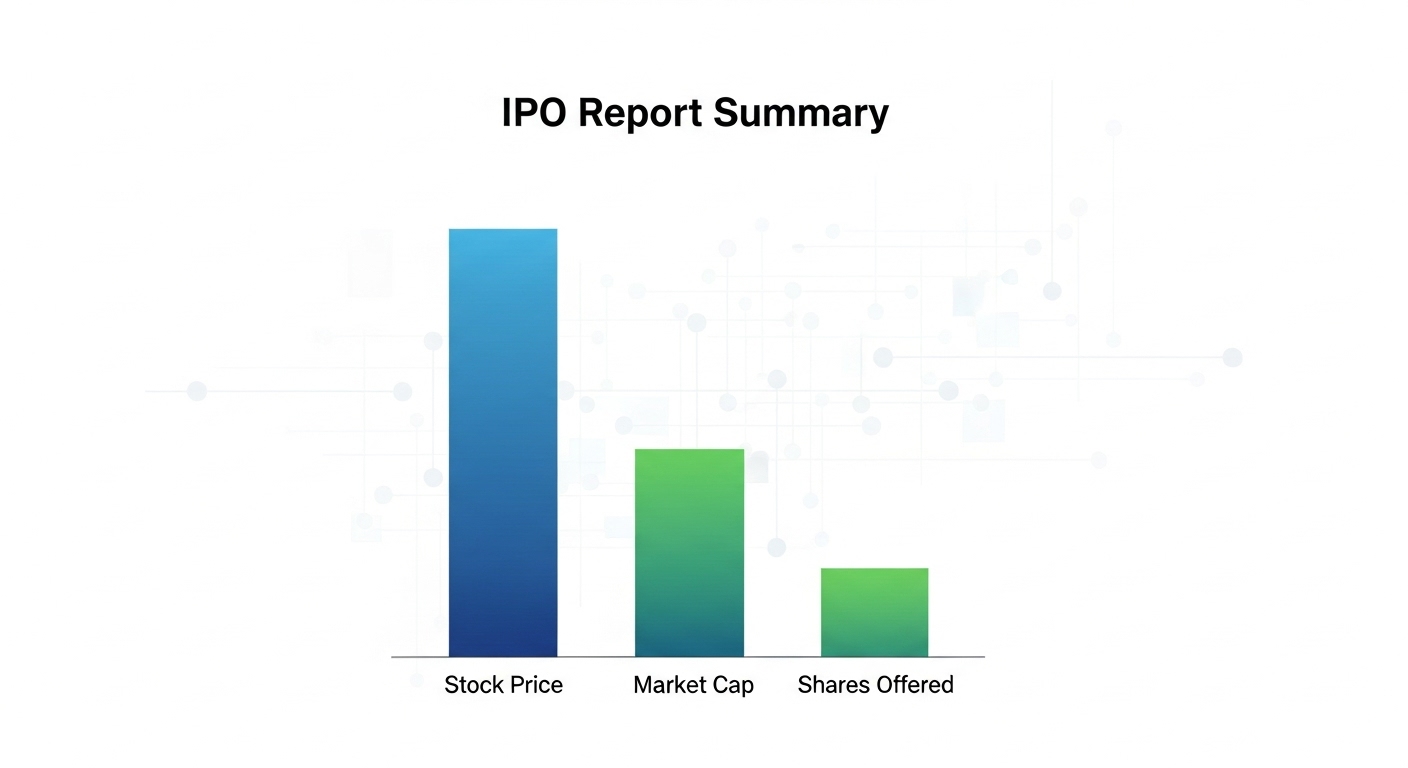 IPO Report Summary

Stock Price
Market Cap
Shares Offered